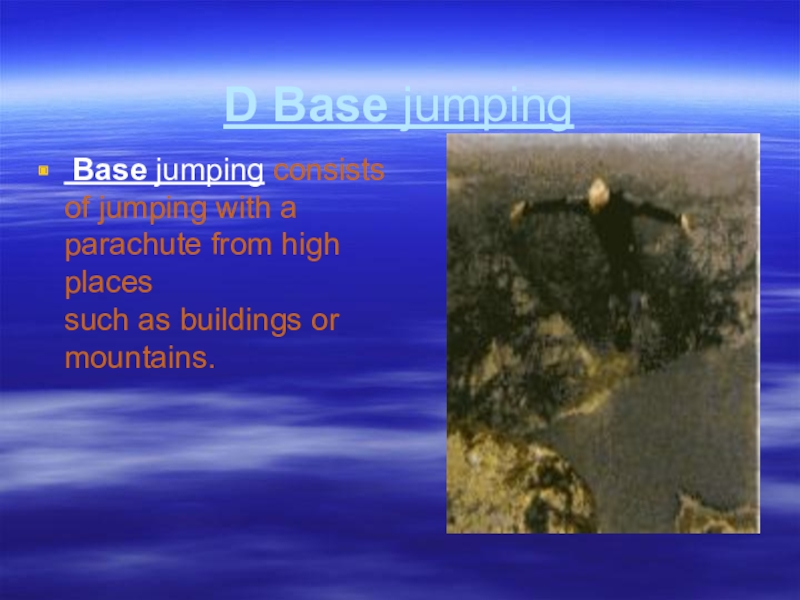 D Base jumping

Base jumping consists of jumping with a parachute from high places
such as buildings or mountains.